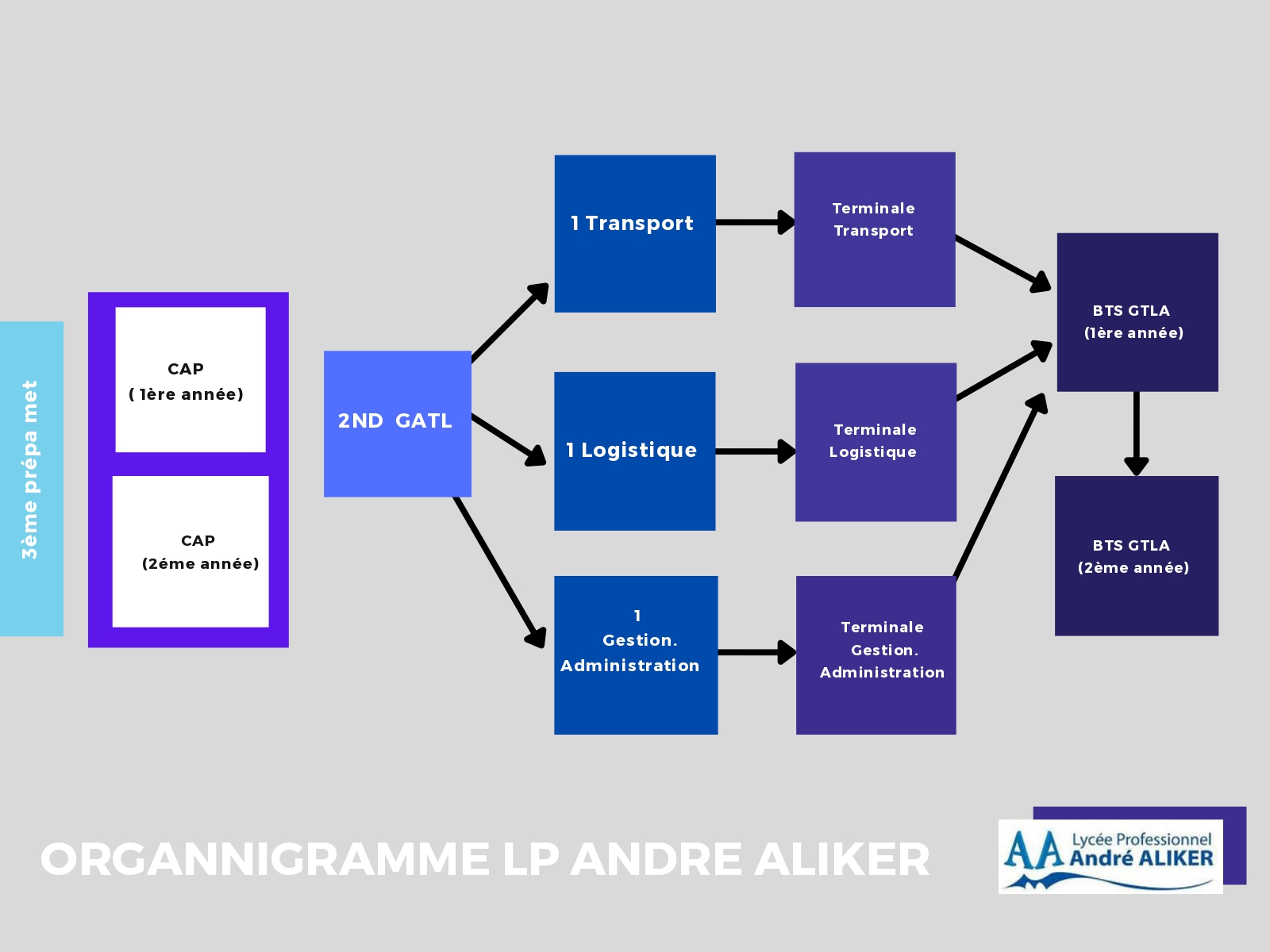 3ème prépa met

CAP
( 1ère année)

CAP
(2éme année)

2ND GATL

1 Transport

1 Logistique

1
Gestion.
Administration

Terminale
Transport

Terminale
Logistique

Terminale
Gestion.
Administration

BTS GTLA
(1ère année)

BTS GTLA
(2ème année)

ORGANNIGRAMME LP ANDRE ALIKER

AA Lycée Professionnel
André ALIKER